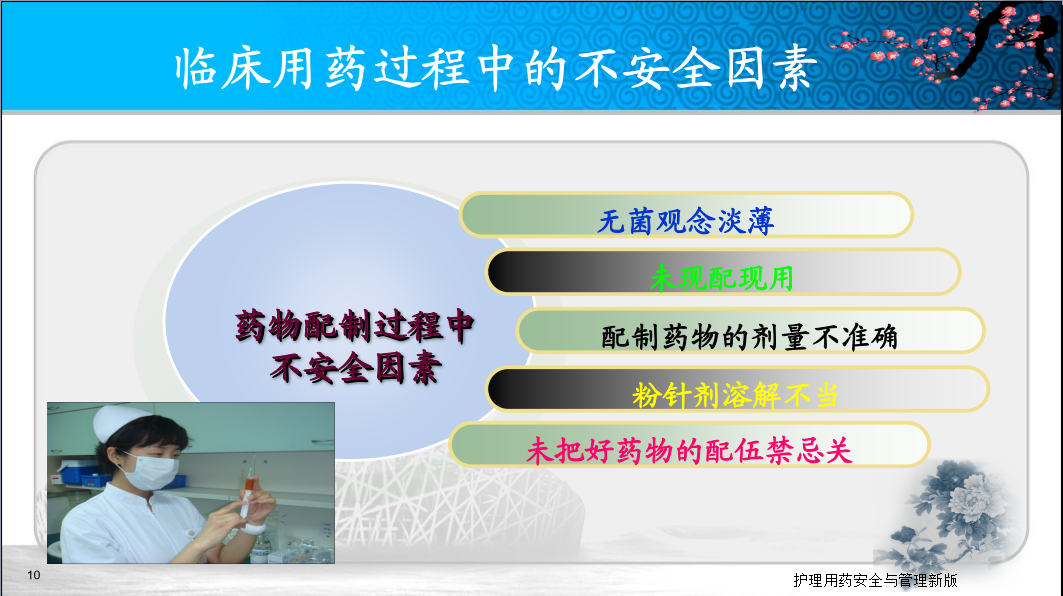 临床用药过程中的不安全因素

药物配制过程中不安全因素

无菌观念淡薄

未现配现用

配制药物的剂量不准确

粉针剂溶解不当

未把好药物的配伍禁忌关

10

护理用药安全与管理新版